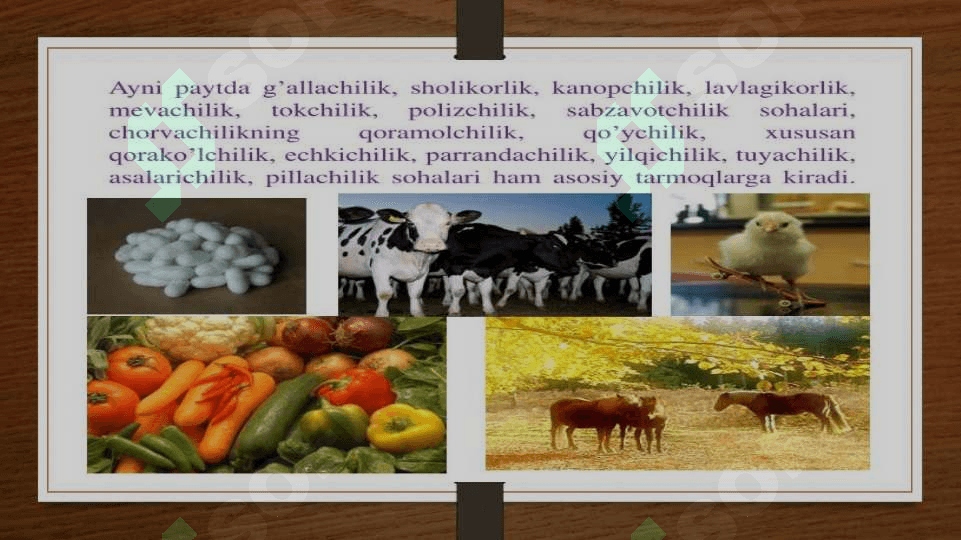 Ayni paytda g'allachilik, sholikorlik, kanopchilik, lavlagikorlik, mevachilik, tokchilik, polizchilik, sabzavotchilik sohalari, chorvachilikning qoramolchilik, qo'ychilik, xususan qorako'lchilik, echkichilik, parrandachilik, yilqichilik, tuyachilik, asalarichilik, pillachilik sohalari ham asosiy tarmoqlarga kiradi.